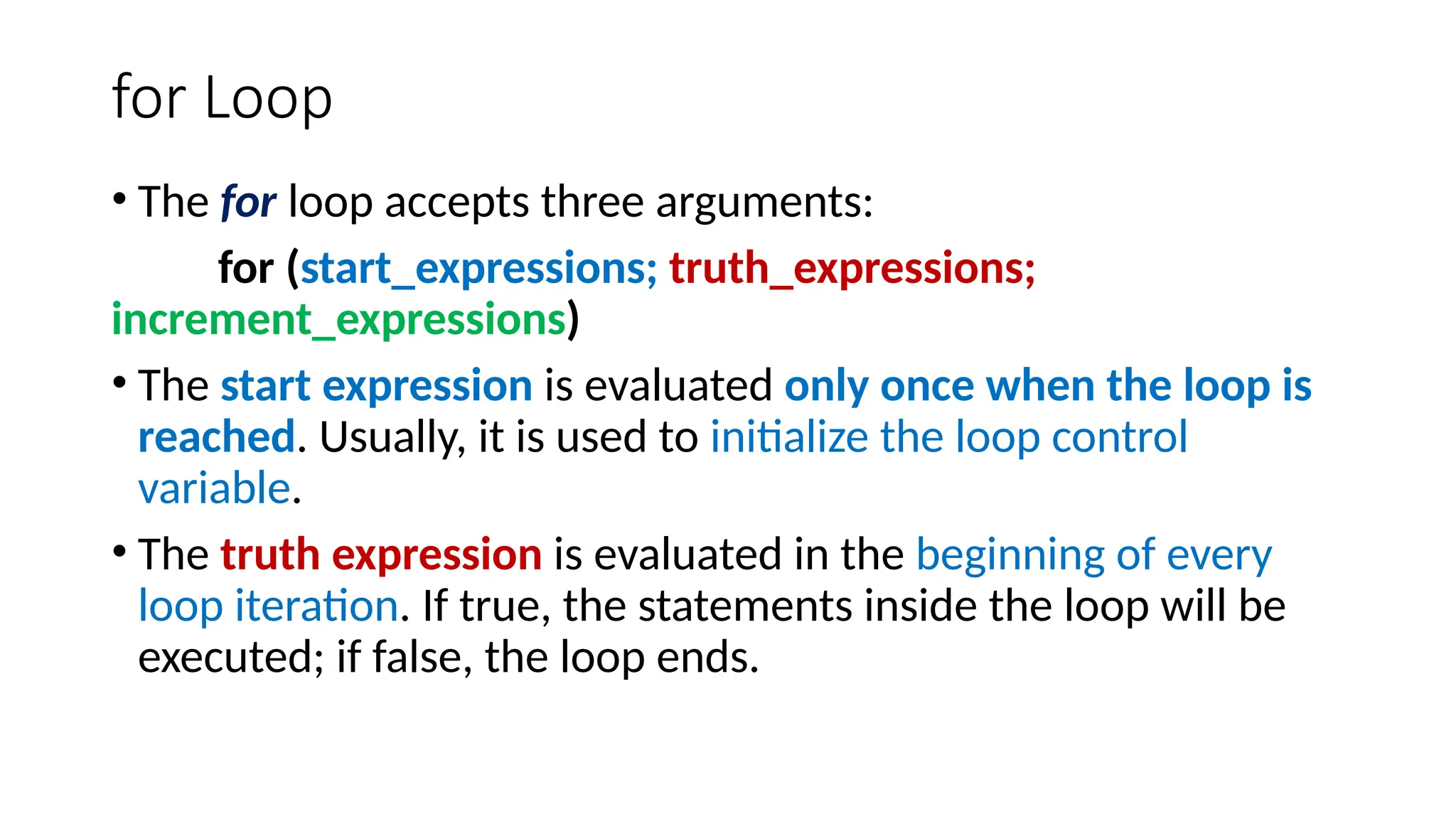 for Loop

• The for loop accepts three arguments:

for (start_expressions; truth_expressions; increment_expressions)

• The start expression is evaluated only once when the loop is reached. Usually, it is used to initialize the loop control variable.

• The truth expression is evaluated in the beginning of every loop iteration. If true, the statements inside the loop will be executed; if false, the loop ends.